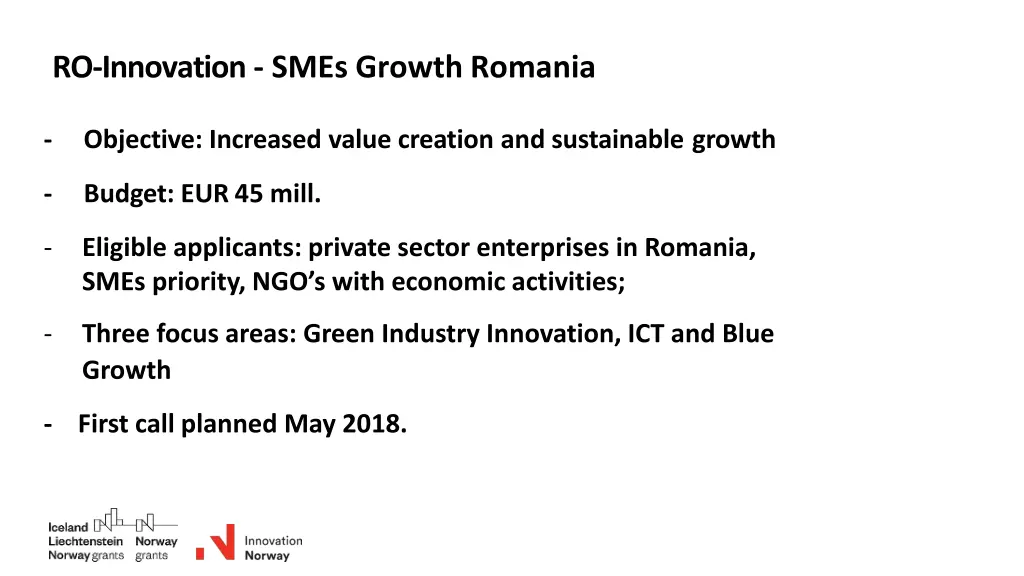 RO-Innovation - SMEs Growth Romania

- Objective: Increased value creation and sustainable growth

- Budget: EUR 45 mill.

- Eligible applicants: private sector enterprises in Romania, SMEs priority, NGO's with economic activities;

- Three focus areas: Green Industry Innovation, ICT and Blue Growth

- First call planned May 2018.

Iceland Liechtenstein Norway grants

Norway grants

Innovation Norway